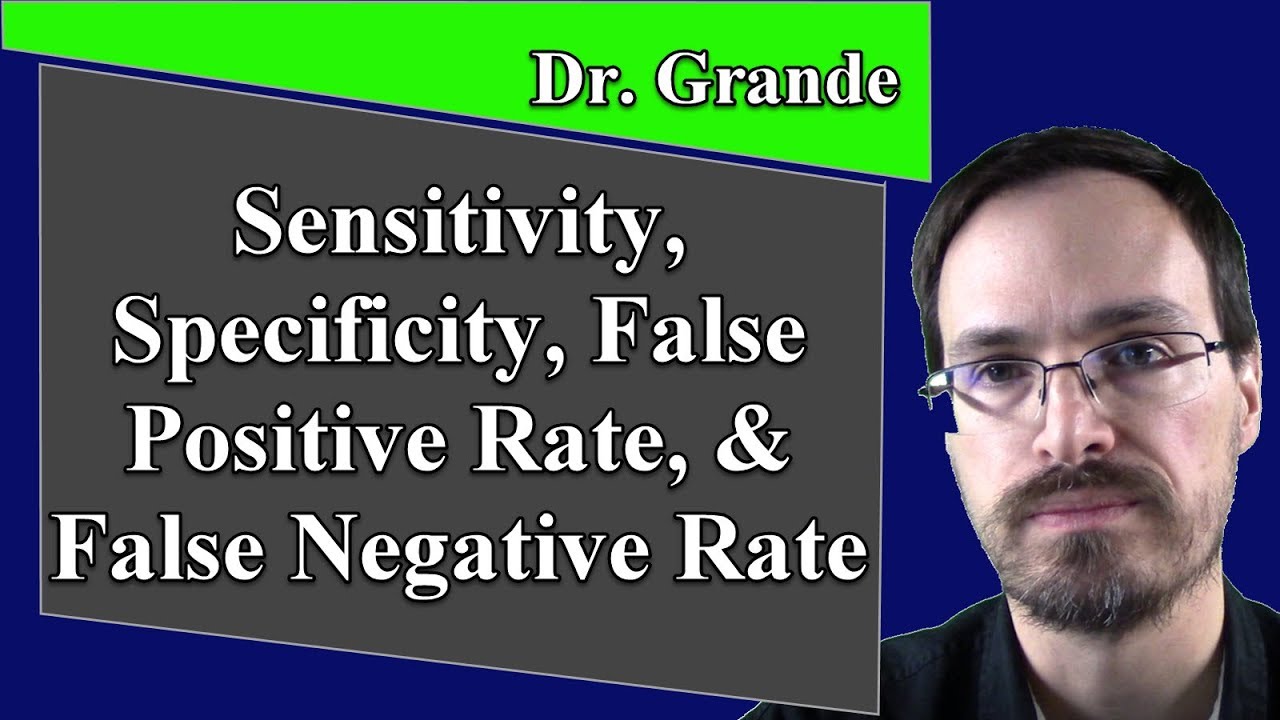 Dr. Grande

Sensitivity, Specificity, False Positive Rate, & False Negative Rate